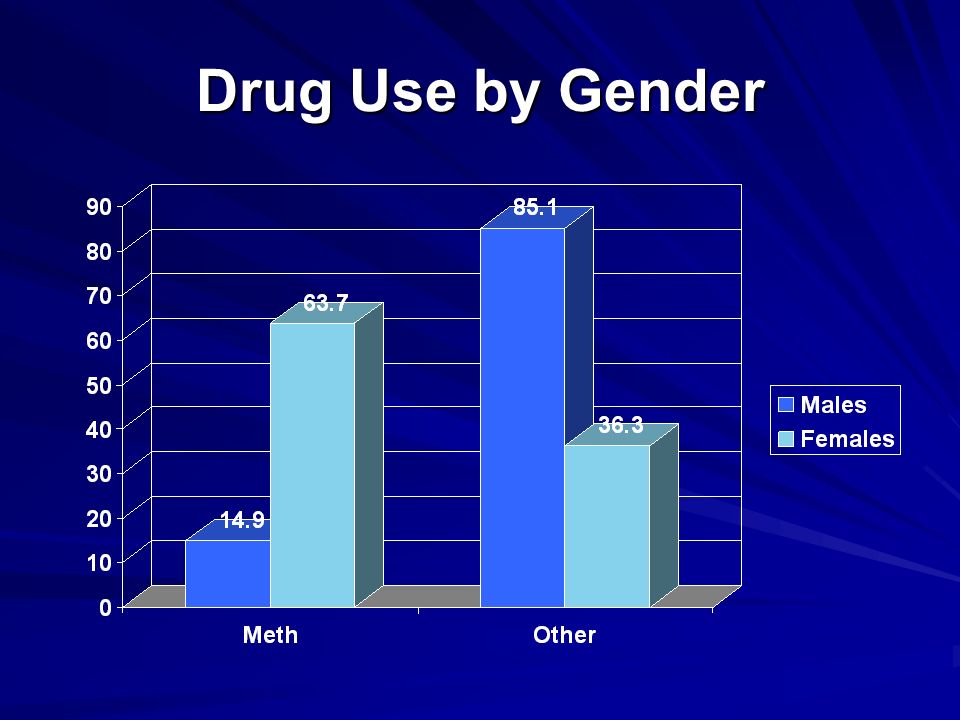 Drug Use by Gender

90
80
70
60
50
40
30
20
10
0

14.9
63.7
85.1
36.3

Meth
Other

Males
Females